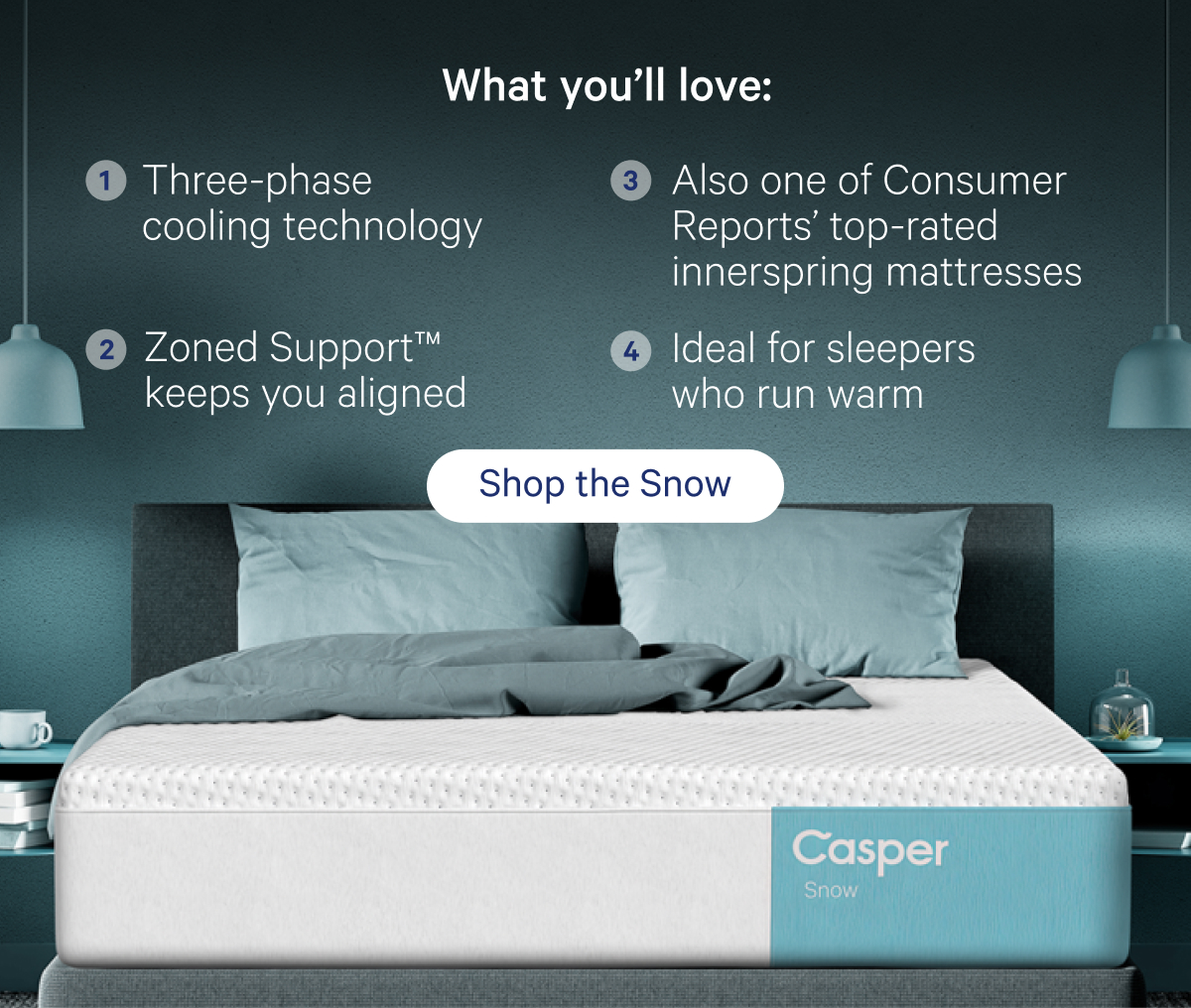 What you'll love:

1 Three-phase cooling technology

2 Zoned Support™ keeps you aligned

3 Also one of Consumer Reports' top-rated innerspring mattresses

4 Ideal for sleepers who run warm

Shop the Snow

Casper
Snow